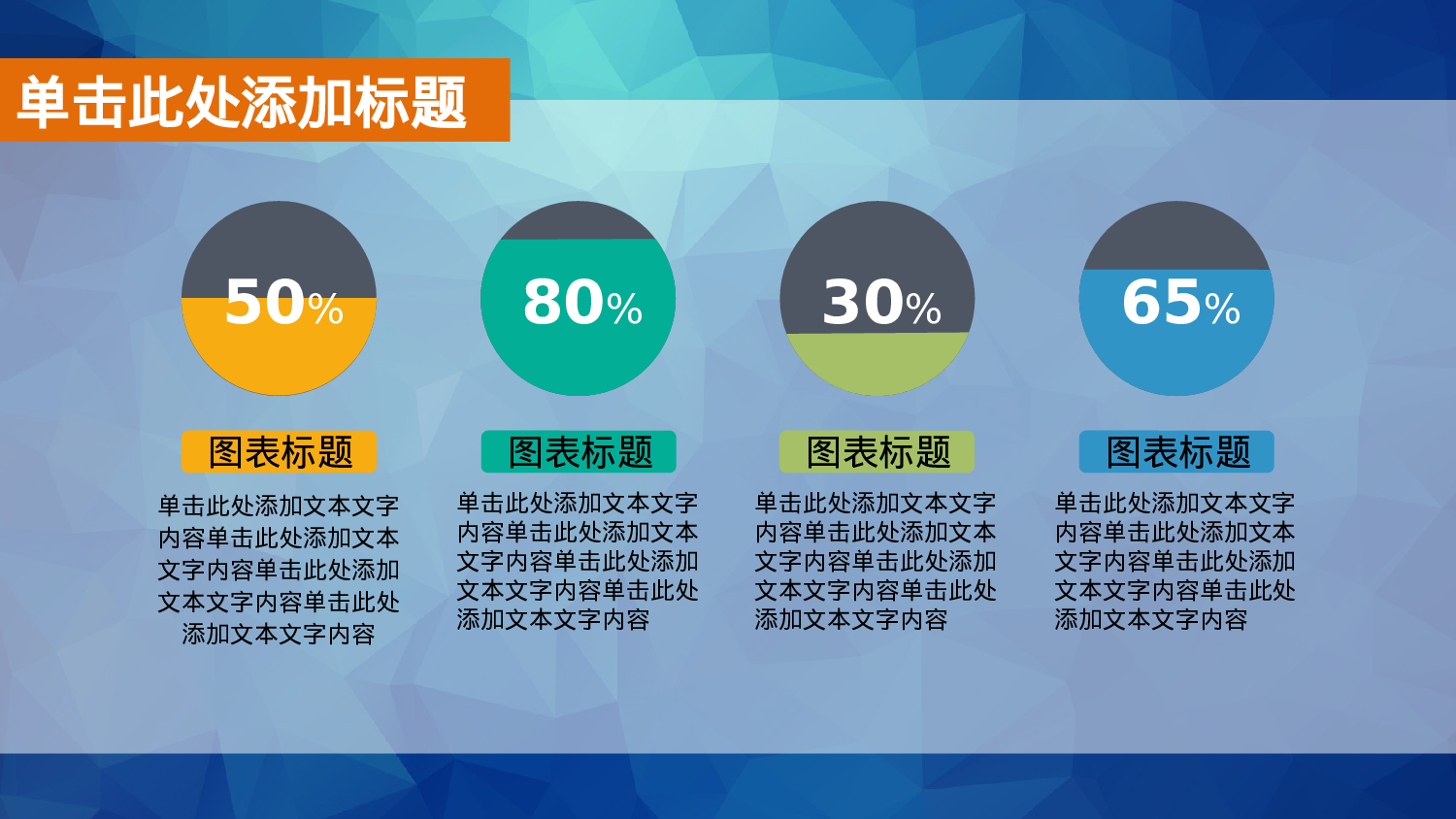 单击此处添加标题

50%

图表标题

单击此处添加文本文字内容单击此处添加文本文字内容单击此处添加文本文字内容单击此处添加文本文字内容

80%

图表标题

单击此处添加文本文字内容单击此处添加文本文字内容单击此处添加文本文字内容单击此处添加文本文字内容

30%

图表标题

单击此处添加文本文字内容单击此处添加文本文字内容单击此处添加文本文字内容单击此处添加文本文字内容

65%

图表标题

单击此处添加文本文字内容单击此处添加文本文字内容单击此处添加文本文字内容单击此处添加文本文字内容